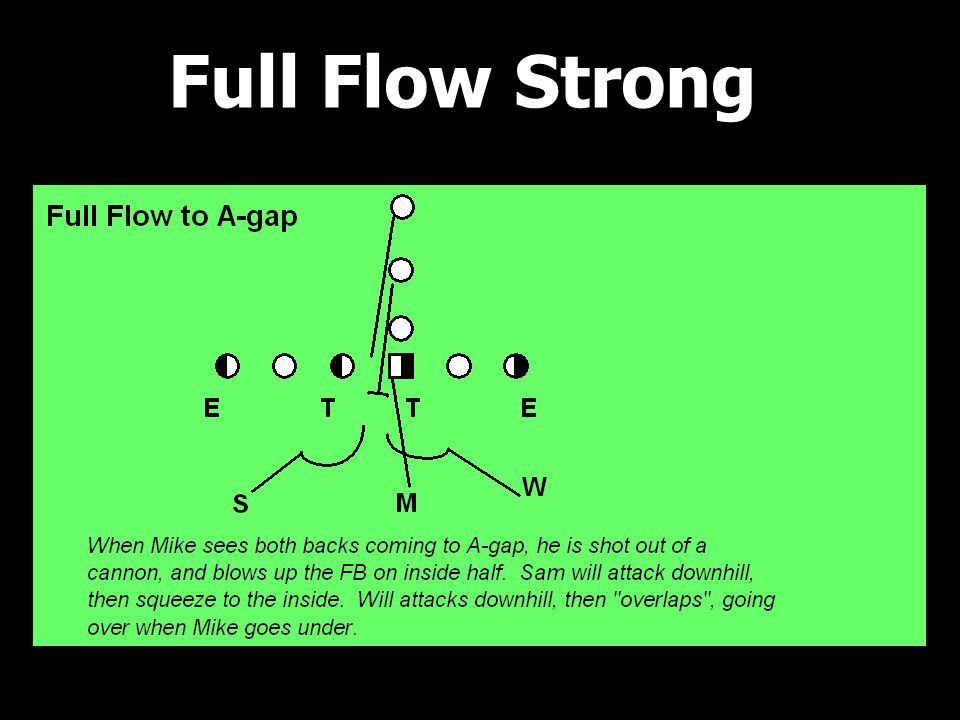 Full Flow Strong

Full Flow to A-gap

E T T E

S M W

When Mike sees both backs coming to A-gap, he is shot out of a cannon, and blows up the FB on inside half. Sam will attack downhill, then squeeze to the inside. Will attacks downhill, then "overlaps", going over when Mike goes under.